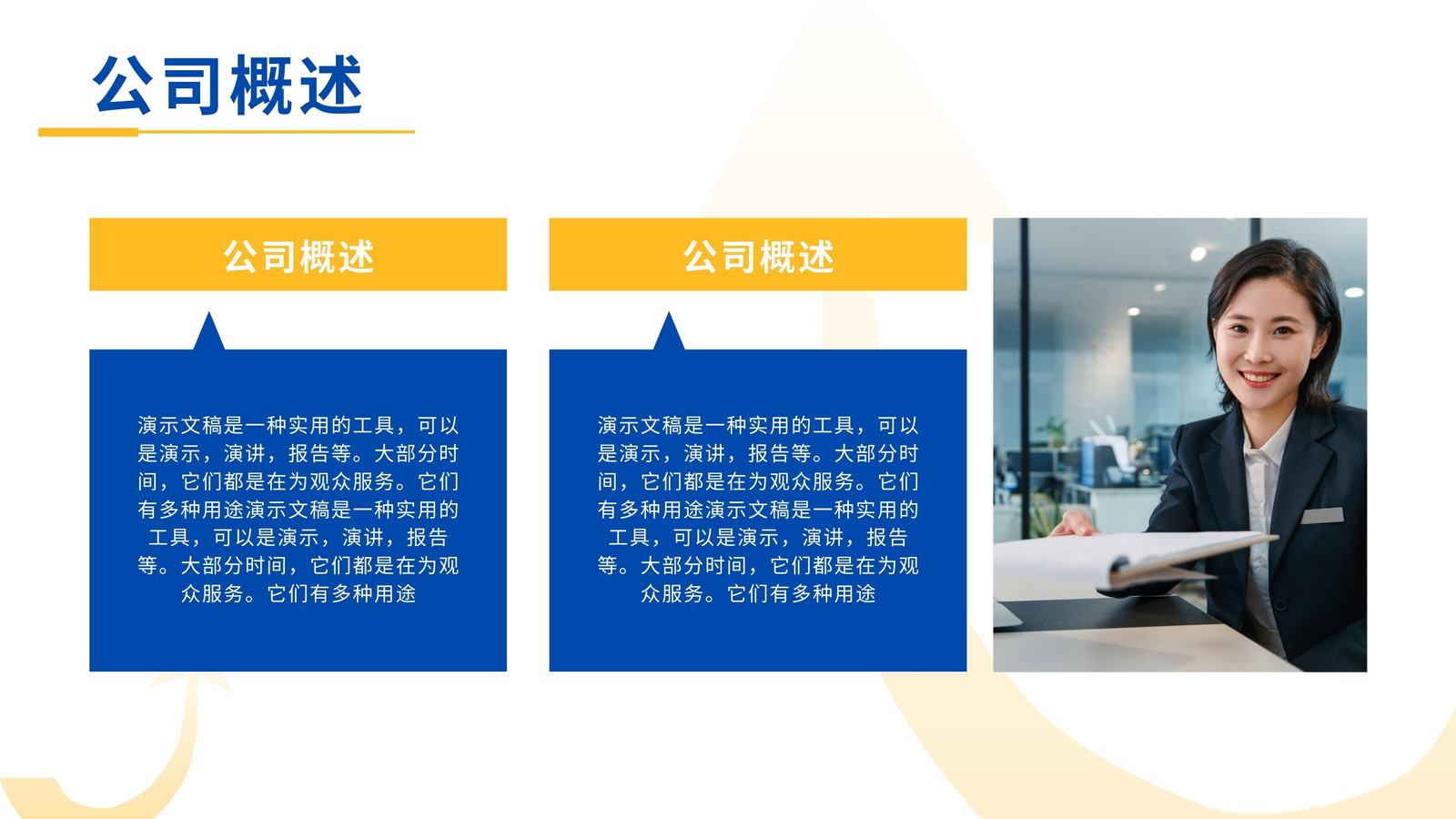 公司概述

公司概述

演示文稿是一种实用的工具，可以是演示，演讲，报告等。大部分时间，它们都是在为观众服务。它们有多种用途演示文稿是一种实用的工具，可以是演示，演讲，报告等。大部分时间，它们都是在为观众服务。它们有多种用途

公司概述

演示文稿是一种实用的工具，可以是演示，演讲，报告等。大部分时间，它们都是在为观众服务。它们有多种用途演示文稿是一种实用的工具，可以是演示，演讲，报告等。大部分时间，它们都是在为观众服务。它们有多种用途